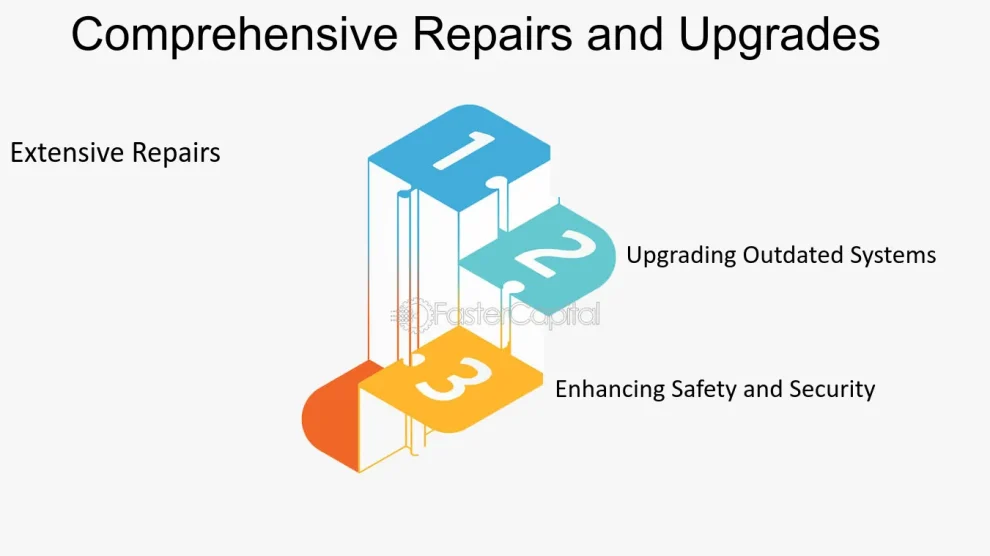 Comprehensive Repairs and Upgrades

Extensive Repairs

1

2

Upgrading Outdated Systems

FasterCapital

3

Enhancing Safety and Security